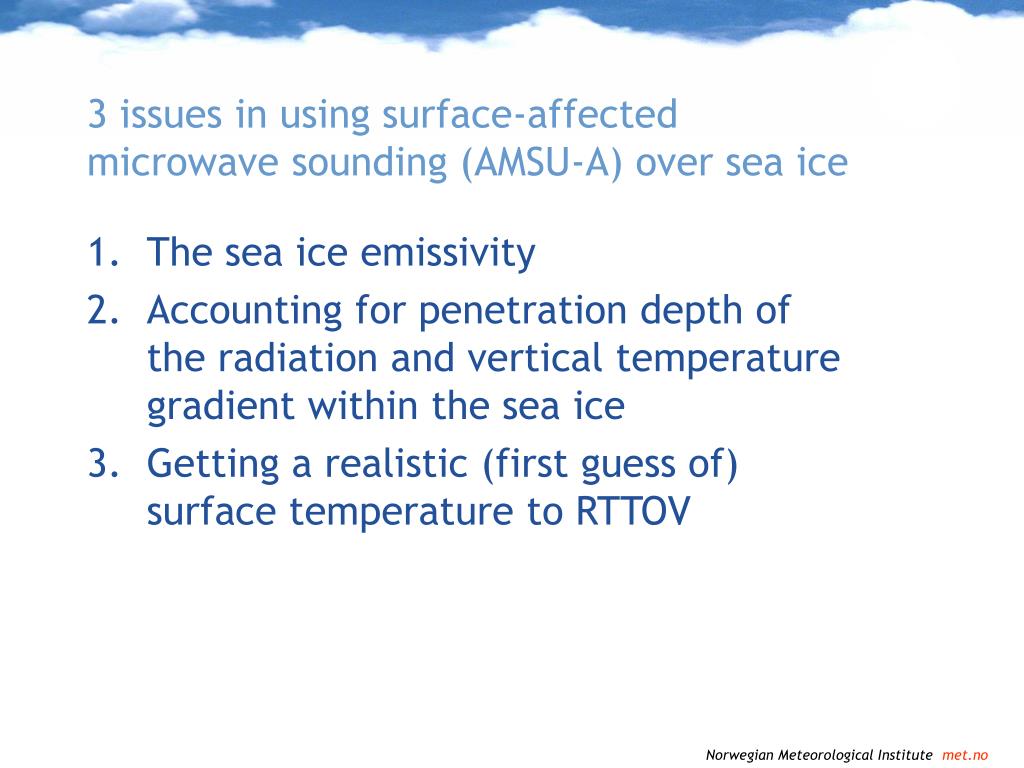 3 issues in using surface-affected microwave sounding (AMSU-A) over sea ice

1. The sea ice emissivity
2. Accounting for penetration depth of the radiation and vertical temperature gradient within the sea ice
3. Getting a realistic (first guess of) surface temperature to RTTOV

Norwegian Meteorological Institute met.no